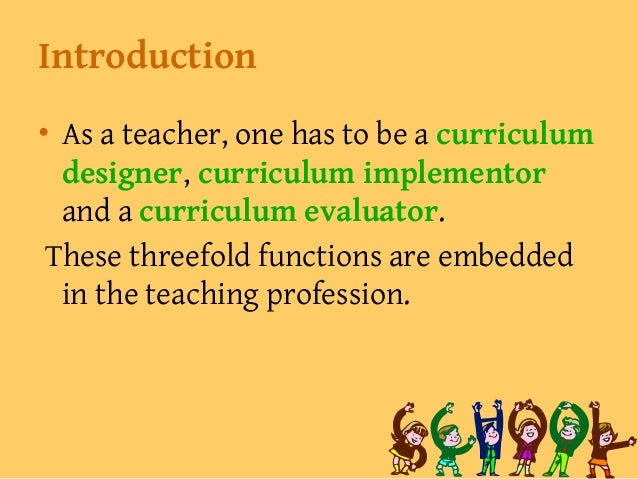 Introduction

• As a teacher, one has to be a curriculum designer, curriculum implementor and a curriculum evaluator.

These threefold functions are embedded in the teaching profession.

SCHOOL